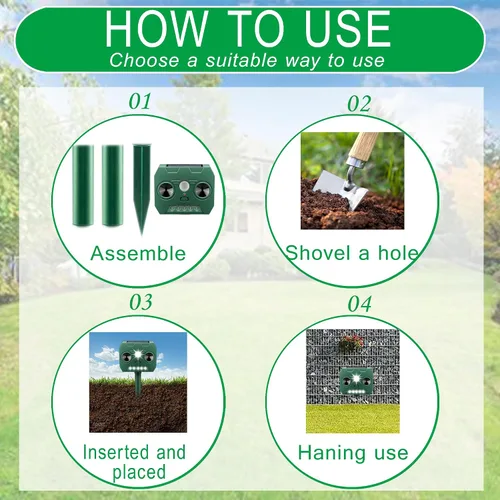 HOW TO USE
Choose a suitable way to use

01
Assemble

02
Shovel a hole

03
Inserted and placed

04
Haning use